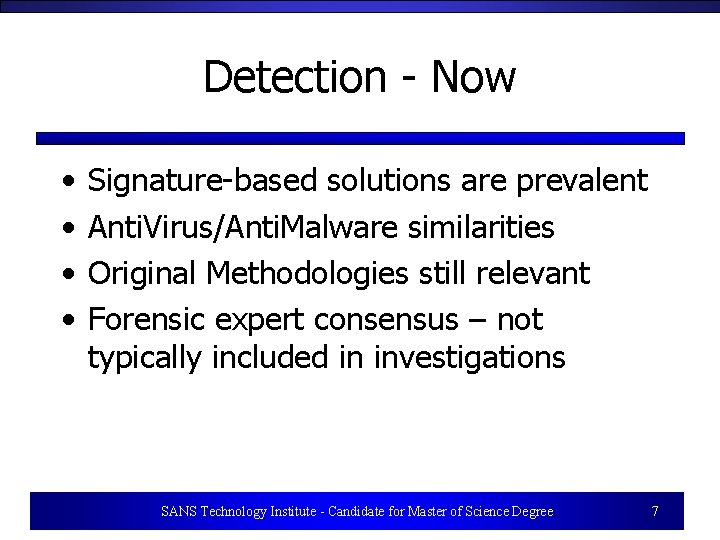 Detection - Now

• Signature-based solutions are prevalent
• AntiVirus/AntiMalware similarities
• Original Methodologies still relevant
• Forensic expert consensus – not typically included in investigations

SANS Technology Institute - Candidate for Master of Science Degree 7